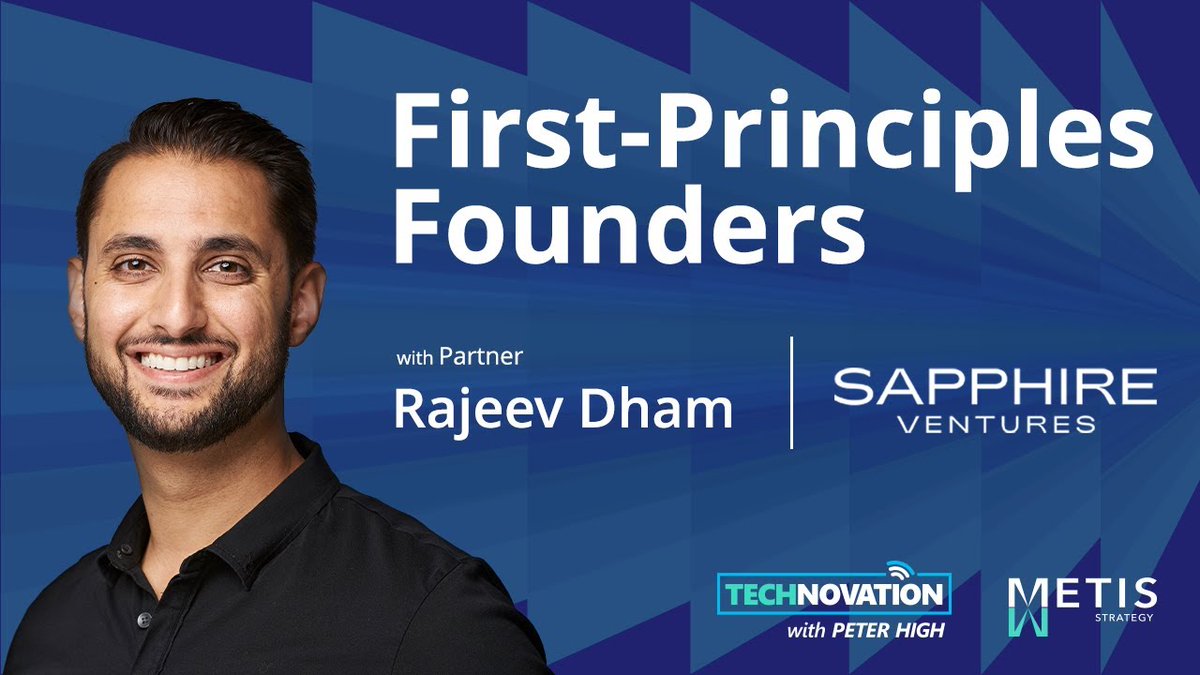 First-Principles Founders

with Partner
Rajeev Dham

SAPPHIRE
VENTURES

TECHNOVATION
with PETER HIGH

METIS
STRATEGY